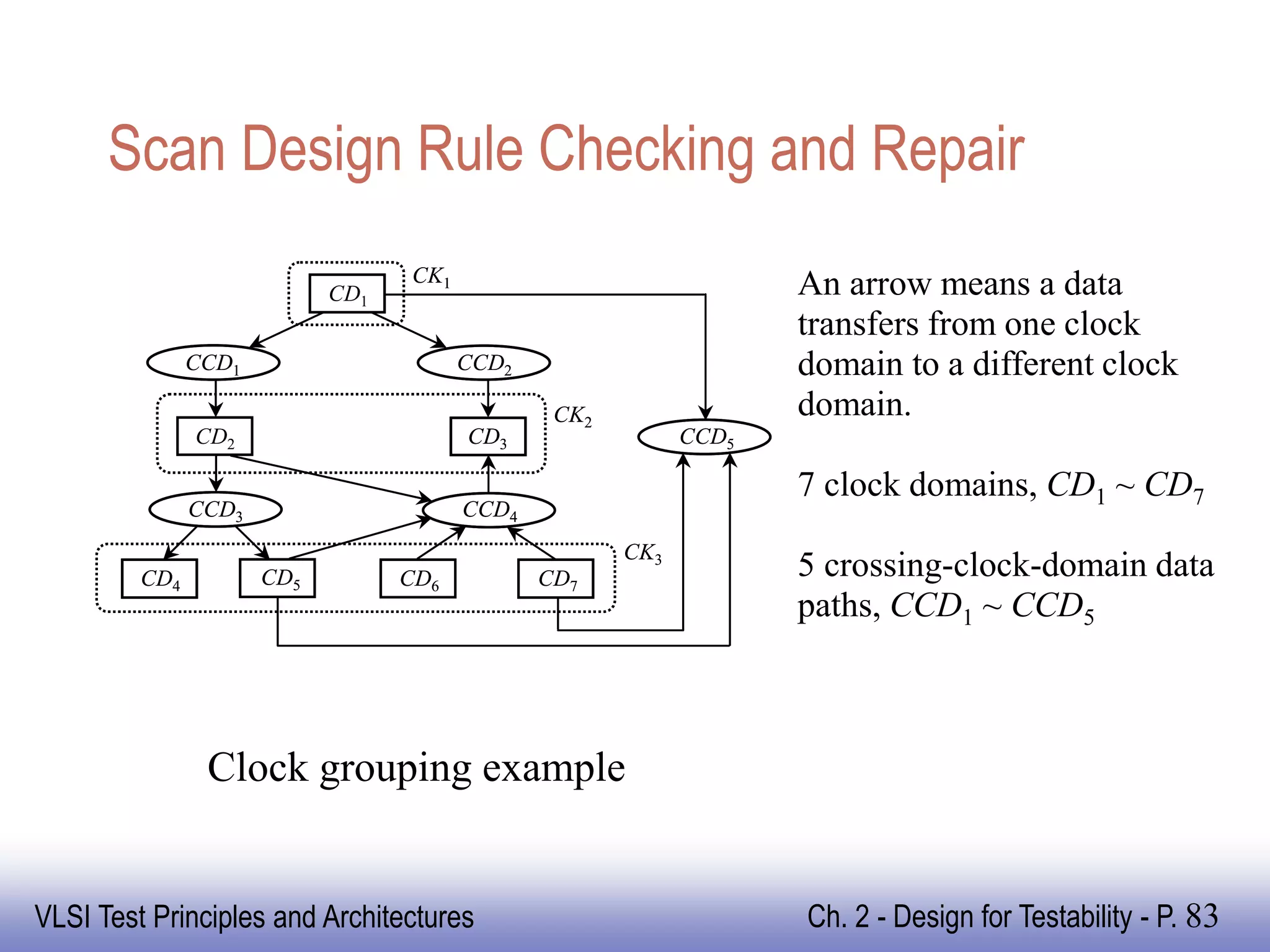 Scan Design Rule Checking and Repair

$CK_1$

$CD_1$

$CCD_1$

$CCD_2$

$CK_2$

$CD_2$

$CD_3$

$CCD_5$

$CCD_3$

$CCD_4$

$CK_3$

$CD_4$

$CD_5$

$CD_6$

$CD_7$

An arrow means a data transfers from one clock domain to a different clock domain.

7 clock domains, $CD_1 \sim CD_7$

5 crossing-clock-domain data paths, $CCD_1 \sim CCD_5$

Clock grouping example

VLSI Test Principles and Architectures

Ch. 2 - Design for Testability - P. 83